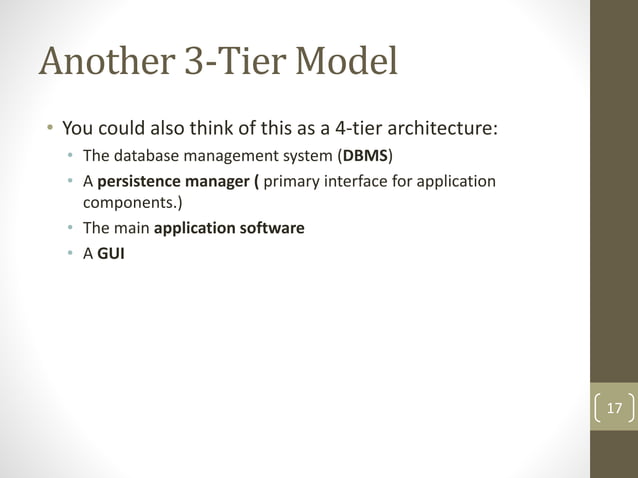 Another 3-Tier Model

• You could also think of this as a 4-tier architecture:
  • The database management system (DBMS)
  • A persistence manager ( primary interface for application components.)
  • The main application software
  • A GUI

17